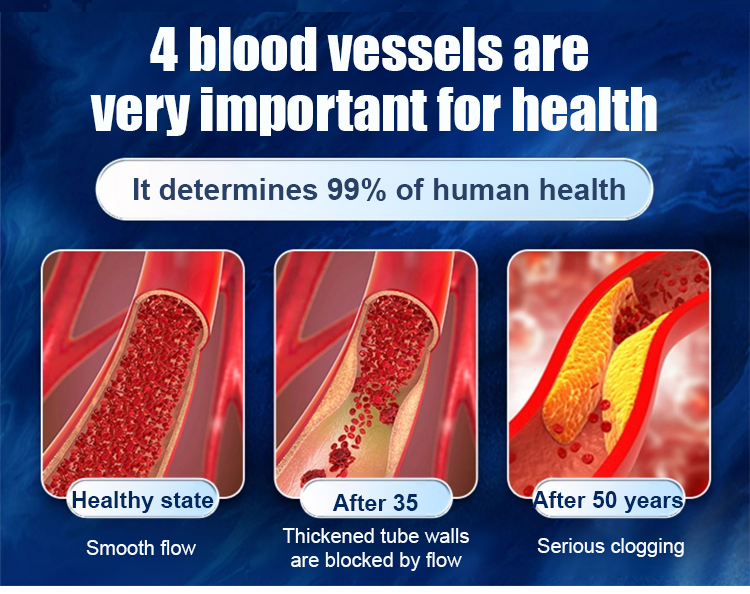 4 blood vessels are very important for health

It determines 99% of human health

Healthy state

Smooth flow

After 35

Thickened tube walls are blocked by flow

After 50 years

Serious clogging